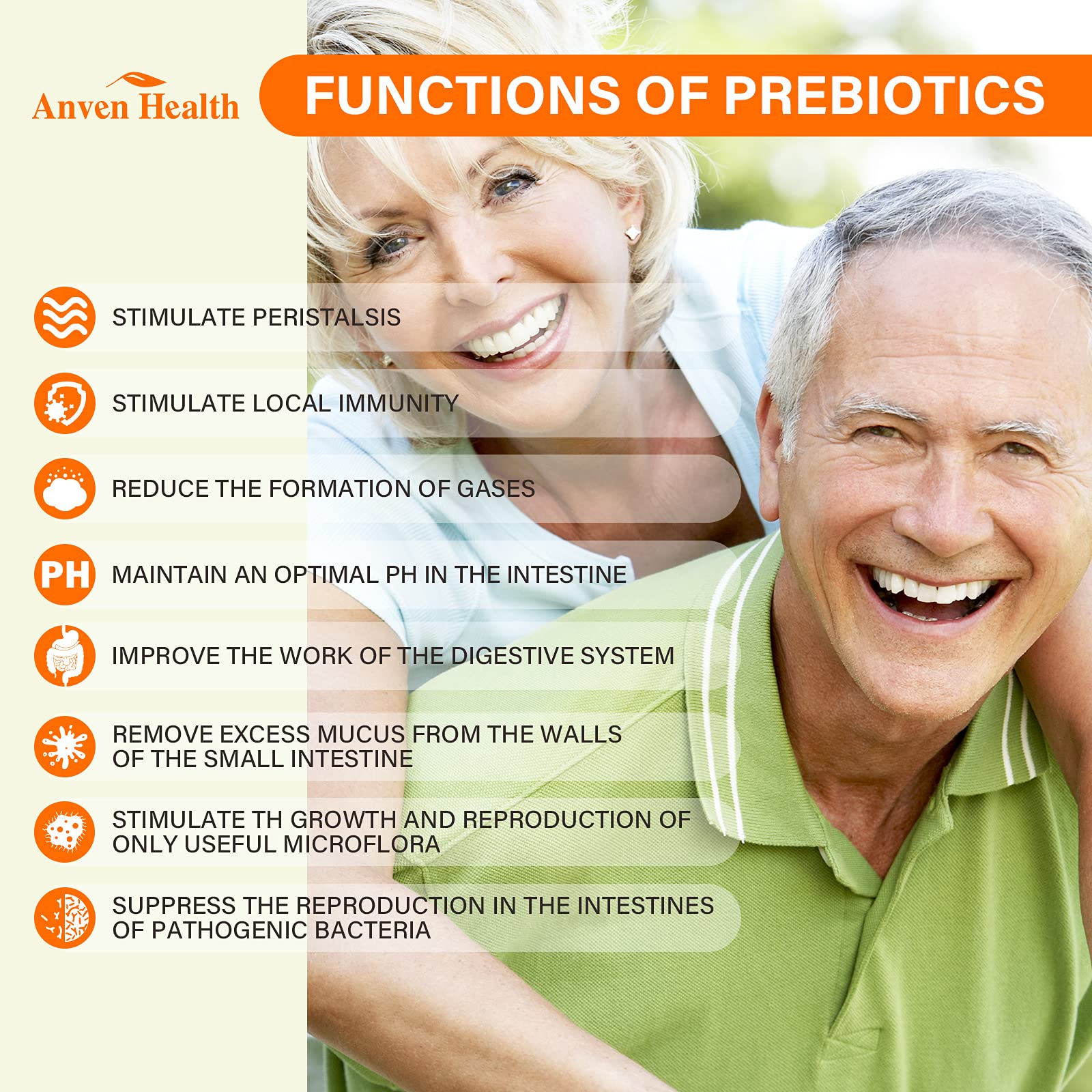 Anven Health

FUNCTIONS OF PREBIOTICS

STIMULATE PERISTALSIS

STIMULATE LOCAL IMMUNITY

REDUCE THE FORMATION OF GASES

PH

MAINTAIN AN OPTIMAL PH IN THE INTESTINE

IMPROVE THE WORK OF THE DIGESTIVE SYSTEM

REMOVE EXCESS MUCUS FROM THE WALLS OF THE SMALL INTESTINE

STIMULATE TH GROWTH AND REPRODUCTION OF ONLY USEFUL MICROFLORA

SUPPRESS THE REPRODUCTION IN THE INTESTINES OF PATHOGENIC BACTERIA